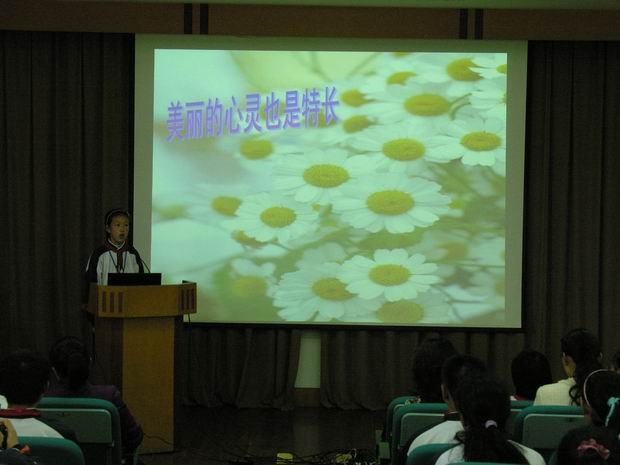 美丽的心灵也是特长